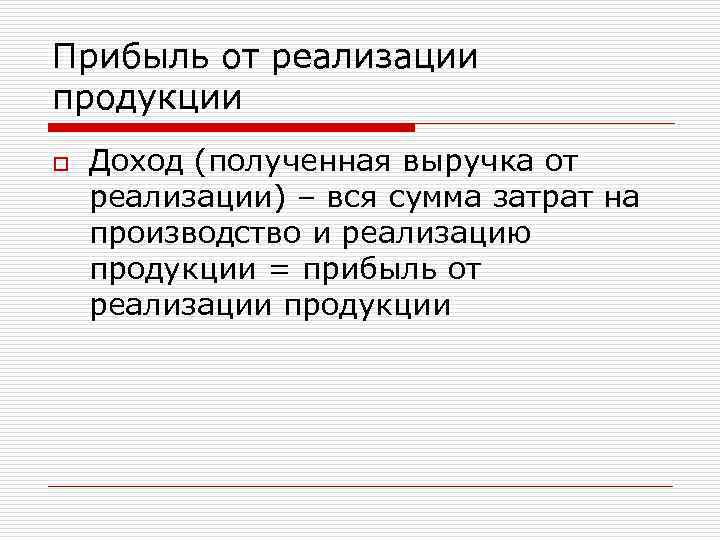 Прибыль от реализации продукции

Доход (полученная выручка от реализации) – вся сумма затрат на производство и реализацию продукции = прибыль от реализации продукции